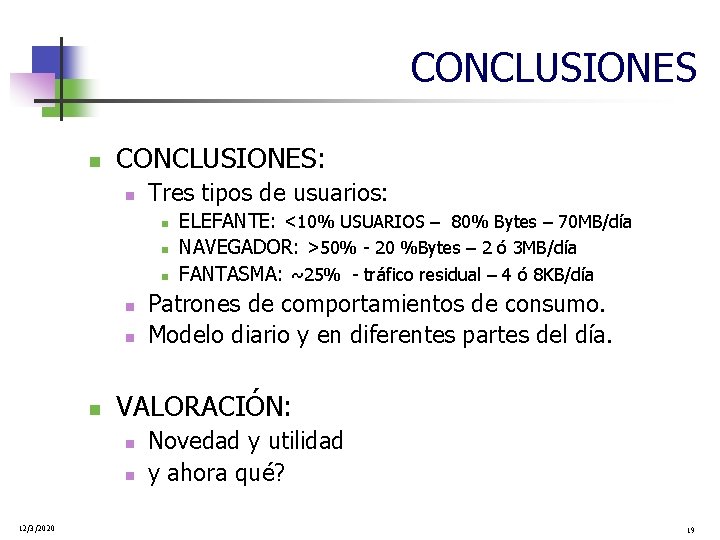 CONCLUSIONES

CONCLUSIONES:

Tres tipos de usuarios:

ELEFANTE: <10% USUARIOS – 80% Bytes – 70MB/día

NAVEGADOR: >50% - 20 %Bytes – 2 ó 3MB/día

FANTASMA: ~25% - tráfico residual – 4 ó 8KB/día

Patrones de comportamientos de consumo.

Modelo diario y en diferentes partes del día.

VALORACIÓN:

Novedad y utilidad

y ahora qué?

12/3/2020

19